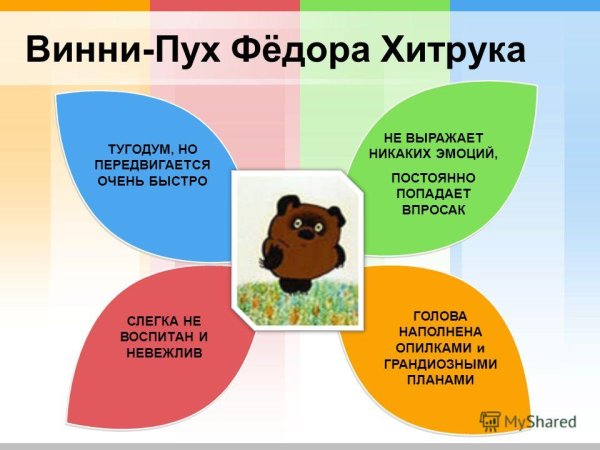 Винни-Пух Фёдора Хитрука

ТУГОДУМ, НО ПЕРЕДВИГАЕТСЯ ОЧЕНЬ БЫСТРО

НЕ ВЫРАЖАЕТ НИКАКИХ ЭМОЦИЙ,

ПОСТОЯННО ПОПАДАЕТ ВПРОСАК

СЛЕГКА НЕ ВОСПИТАН И НЕВЕЖЛИВ

ГОЛОВА НАПОЛНЕНА ОПИЛКАМИ и ГРАНДИОЗНЫМИ ПЛАНАМИ

MyShared